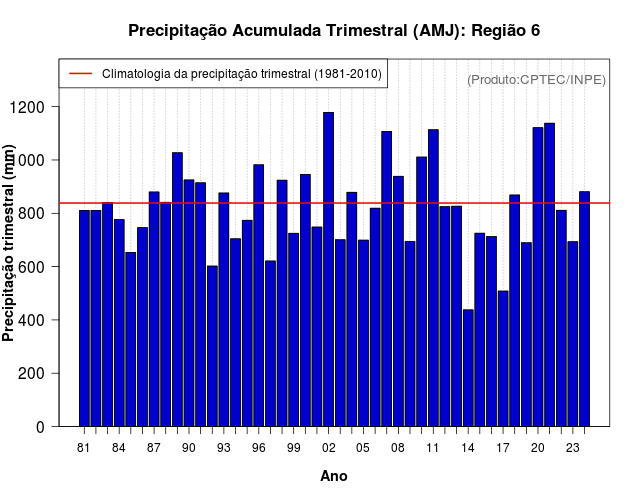 Precipitação Acumulada Trimestral (AMJ): Região 6

Climatologia da precipitação trimestral (1981-2010)

(Produto:CPTEC/INPE)

Precipitação trimestral (mm)

1200
1000
800
600
400
200
0

81 84 87 90 93 96 99 02 05 08 11 14 17 20 23

Ano